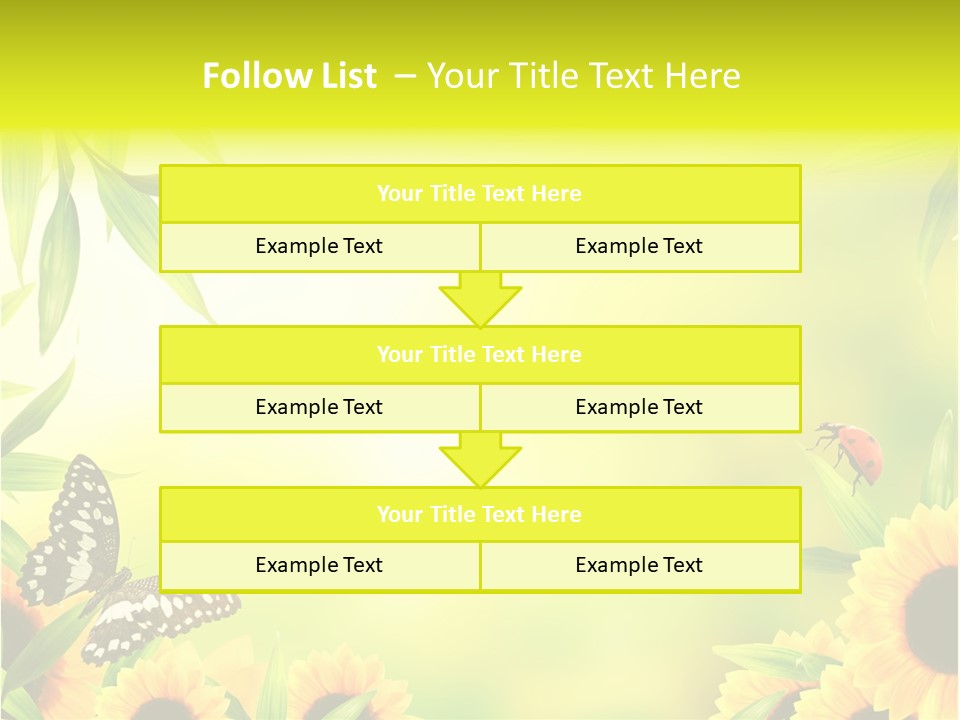 Follow List – Your Title Text Here

Your Title Text Here

Example Text

Example Text

Your Title Text Here

Example Text

Example Text

Your Title Text Here

Example Text

Example Text